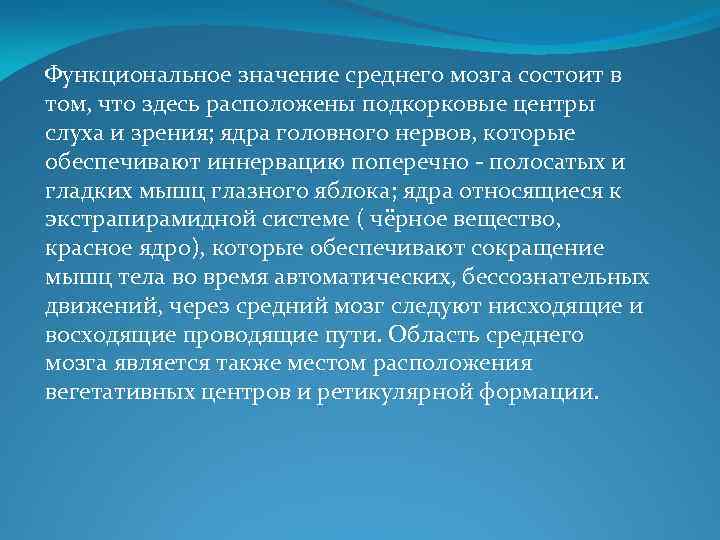 Функциональное значение среднего мозга состоит в том, что здесь расположены подкорковые центры слуха и зрения; ядра головного нервов, которые обеспечивают иннервацию поперечно - полосатых и гладких мышц глазного яблока; ядра относящиеся к экстрапирамидной системе ( чёрное вещество, красное ядро), которые обеспечивают сокращение мышц тела во время автоматических, бессознательных движений, через средний мозг следуют нисходящие и восходящие проводящие пути. Область среднего мозга является также местом расположения вегетативных центров и ретикулярной формации.